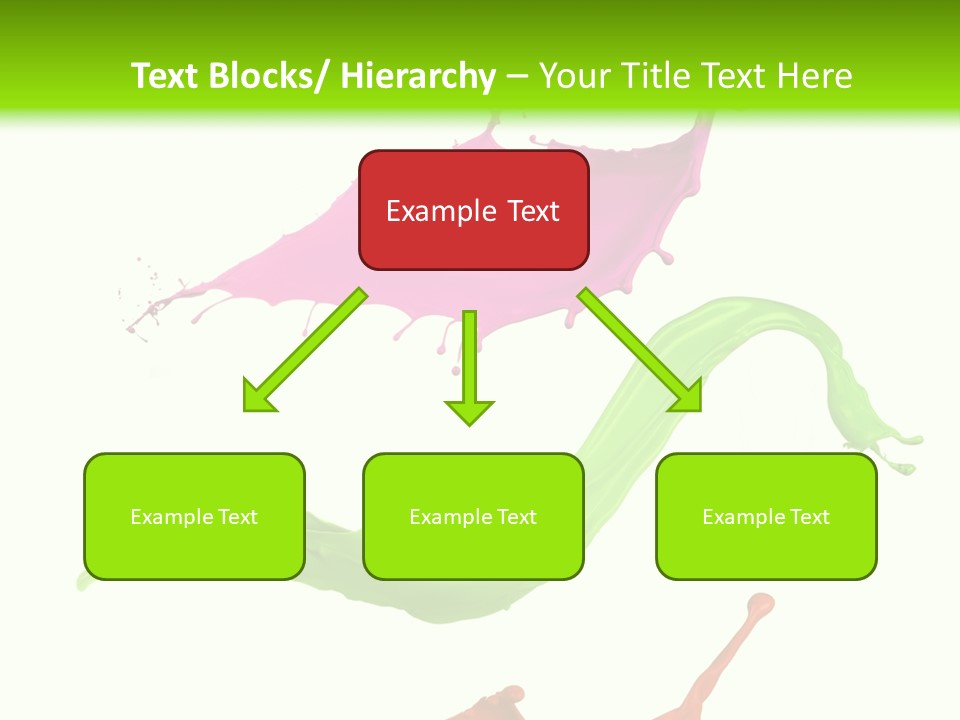 Text Blocks/ Hierarchy – Your Title Text Here

Example Text

Example Text

Example Text

Example Text